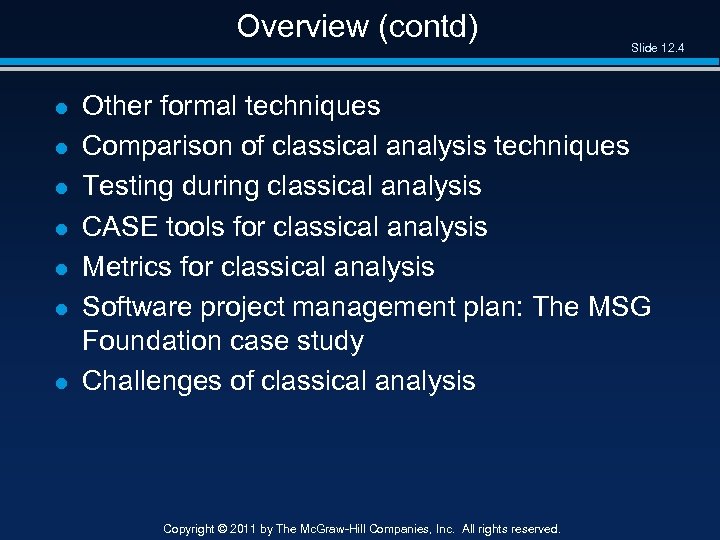 Overview (contd)

Slide 12.4

- Other formal techniques
- Comparison of classical analysis techniques
- Testing during classical analysis
- CASE tools for classical analysis
- Metrics for classical analysis
- Software project management plan: The MSG Foundation case study
- Challenges of classical analysis

Copyright © 2011 by The McGraw-Hill Companies, Inc. All rights reserved.